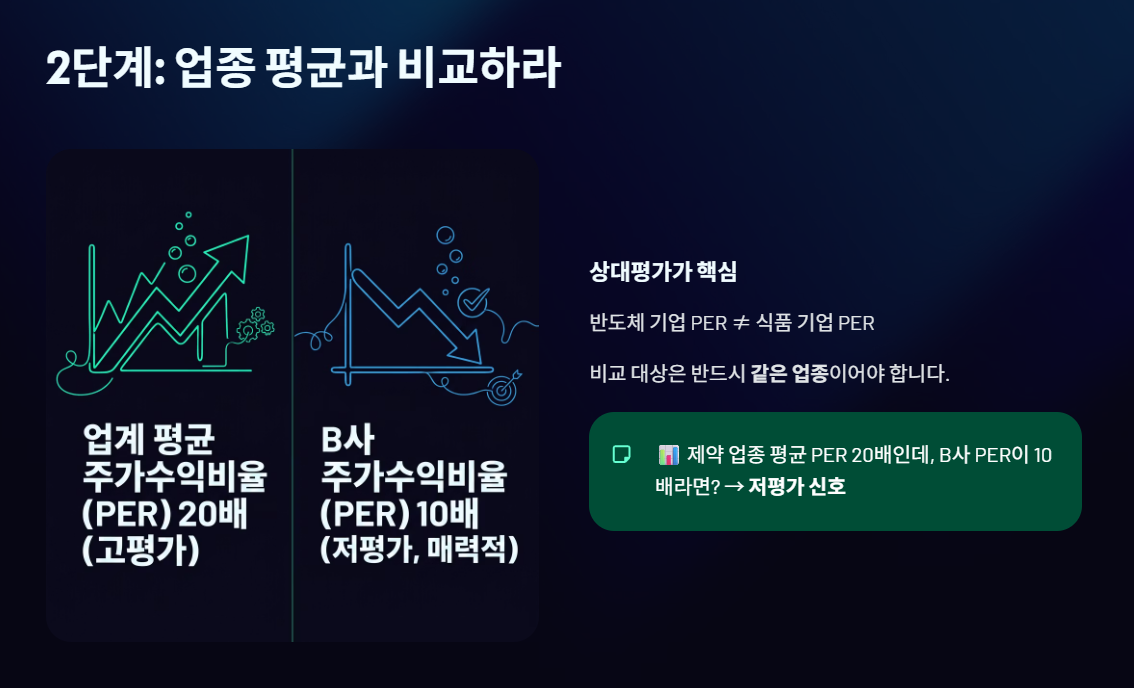 2단계: 업종 평균과 비교하라

업계 평균 주가수익비율 (PER) 20배 (고평가)

B사 주가수익비율 (PER) 10배 (저평가, 매력적)

상대평가가 핵심

반도체 기업 PER ≠ 식품 기업 PER

비교 대상은 반드시 같은 업종이어야 합니다.

📊 제약 업종 평균 PER 20배인데, B사 PER이 10배라면? → 저평가 신호